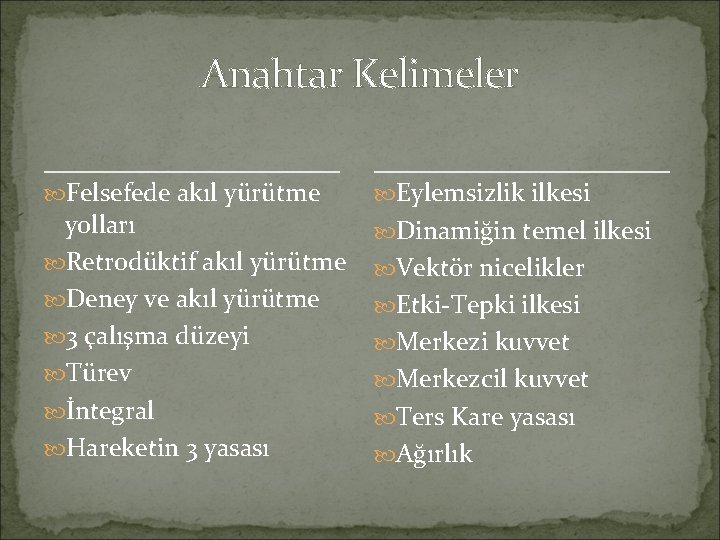 Anahtar Kelimeler

Felsefede akıl yürütme yolları
Retrodüktif akıl yürütme
Deney ve akıl yürütme
3 çalışma düzeyi
Türev
İntegral
Hareketin 3 yasası

Eylemsizlik ilkesi
Dinamiğin temel ilkesi
Vektör nicelikler
Etki-Tepki ilkesi
Merkezi kuvvet
Merkezcil kuvvet
Ters Kare yasası
Ağırlık